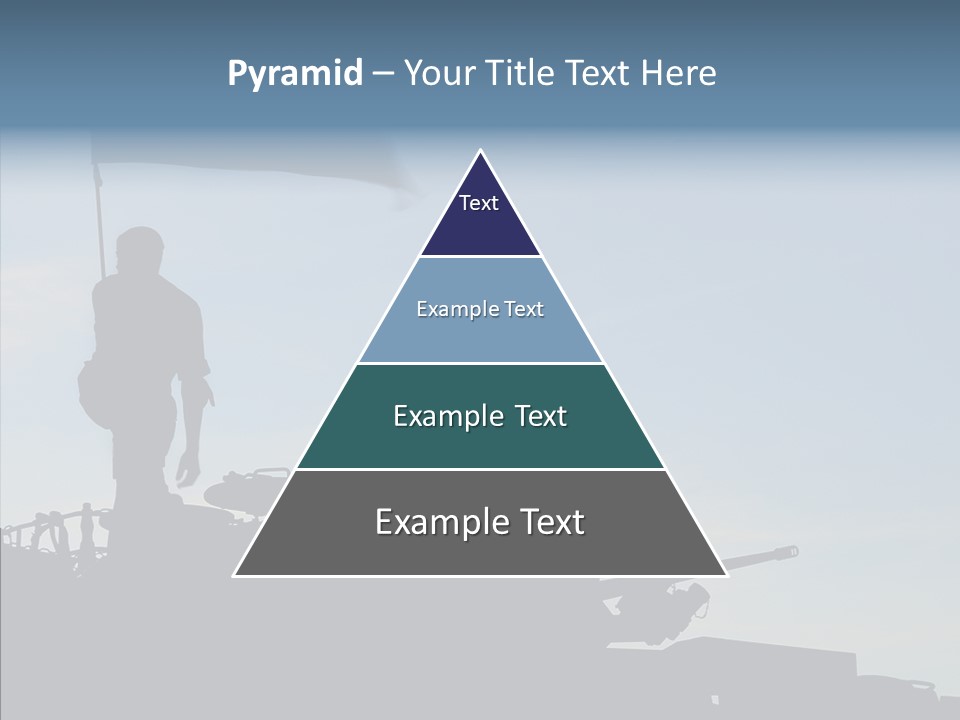 Pyramid – Your Title Text Here

Text

Example Text

Example Text

Example Text